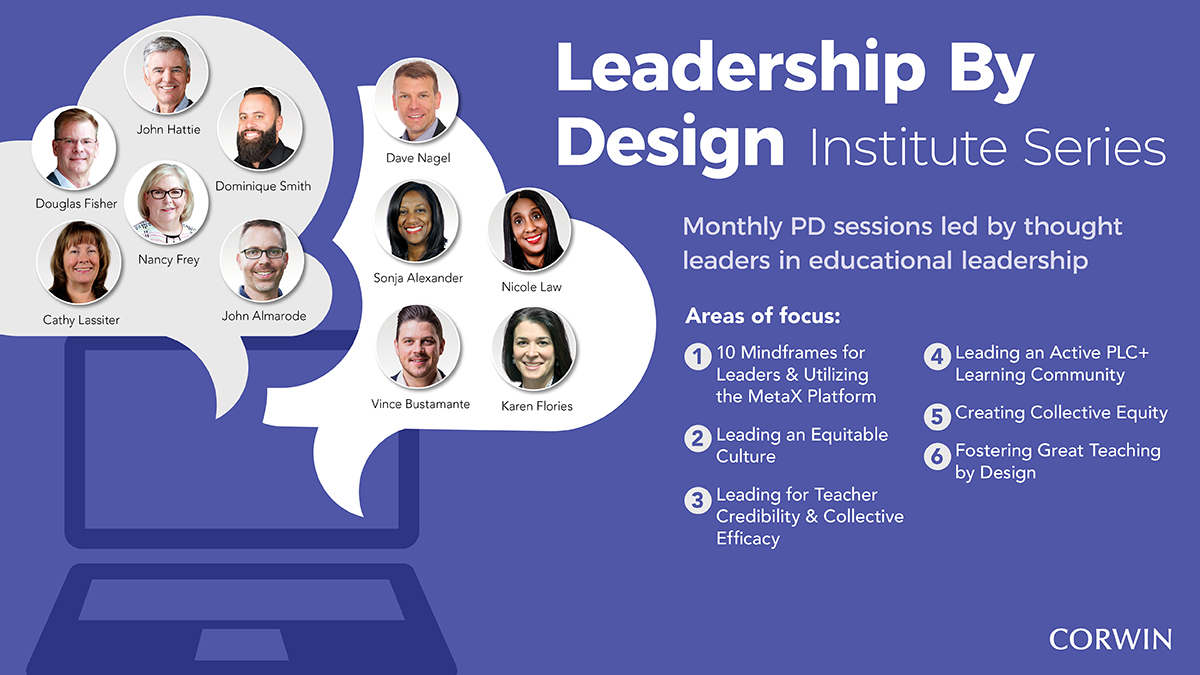 John Hattie

Douglas Fisher

Dominique Smith

Nancy Frey

Cathy Lassiter

John Almarode

Dave Nagel

Sonja Alexander

Nicole Law

Vince Bustamante

Karen Flories

Leadership By Design Institute Series

Monthly PD sessions led by thought leaders in educational leadership

Areas of focus:

1 10 Mindframes for Leaders & Utilizing the MetaX Platform

2 Leading an Equitable Culture

3 Leading for Teacher Credibility & Collective Efficacy

4 Leading an Active PLC+ Learning Community

5 Creating Collective Equity

6 Fostering Great Teaching by Design

CORWIN